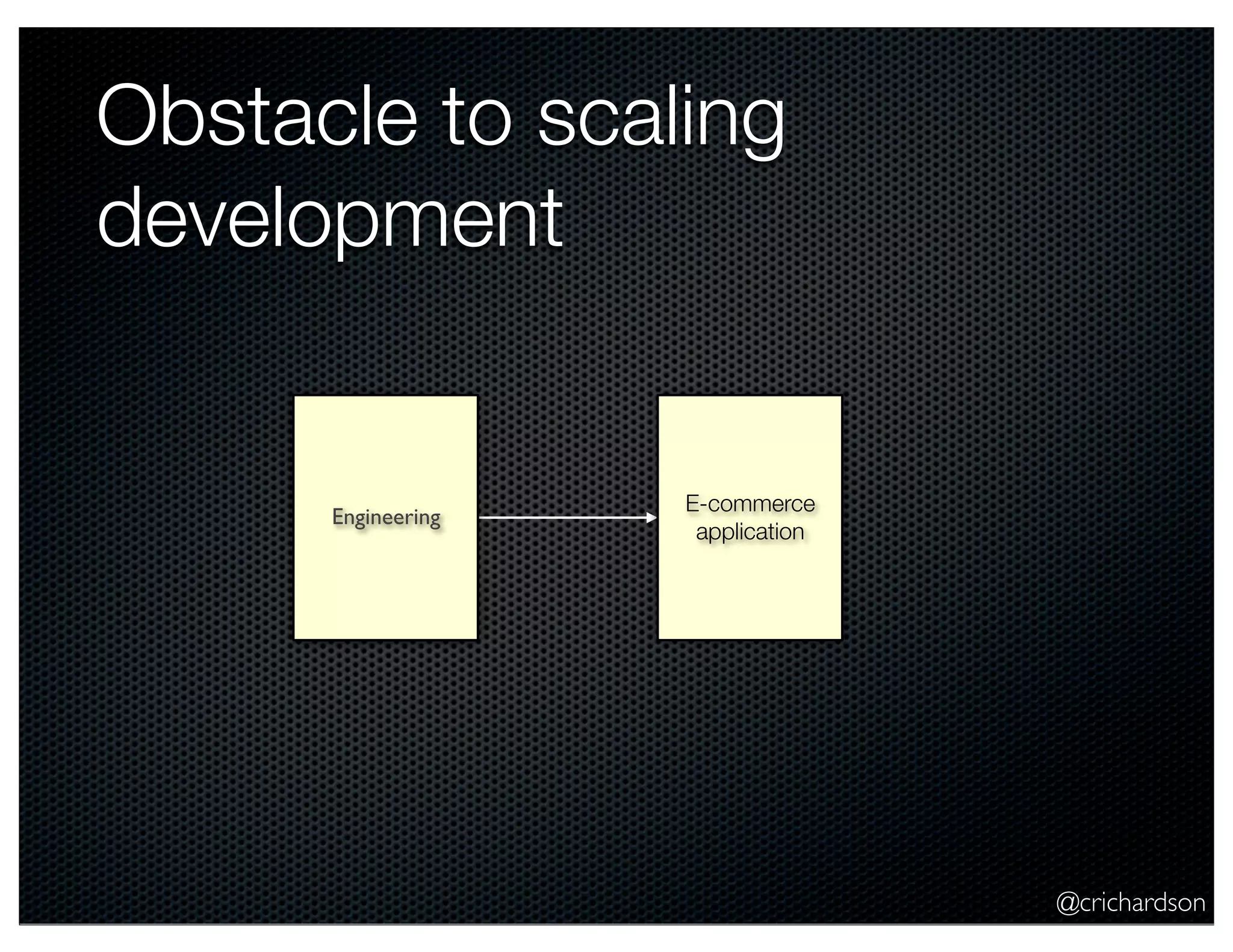 Obstacle to scaling development

Engineering

E-commerce application

@crichardson